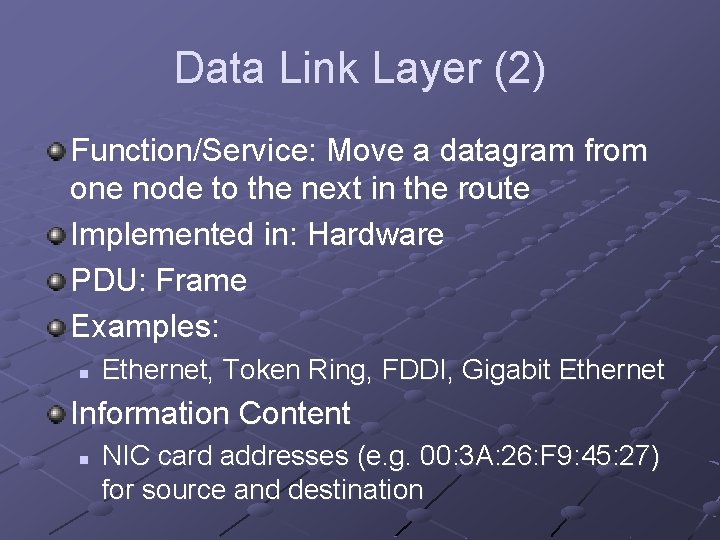 Data Link Layer (2)

Function/Service: Move a datagram from one node to the next in the route

Implemented in: Hardware

PDU: Frame

Examples:

Ethernet, Token Ring, FDDI, Gigabit Ethernet

Information Content

NIC card addresses (e.g. 00:3A:26:F9:45:27) for source and destination